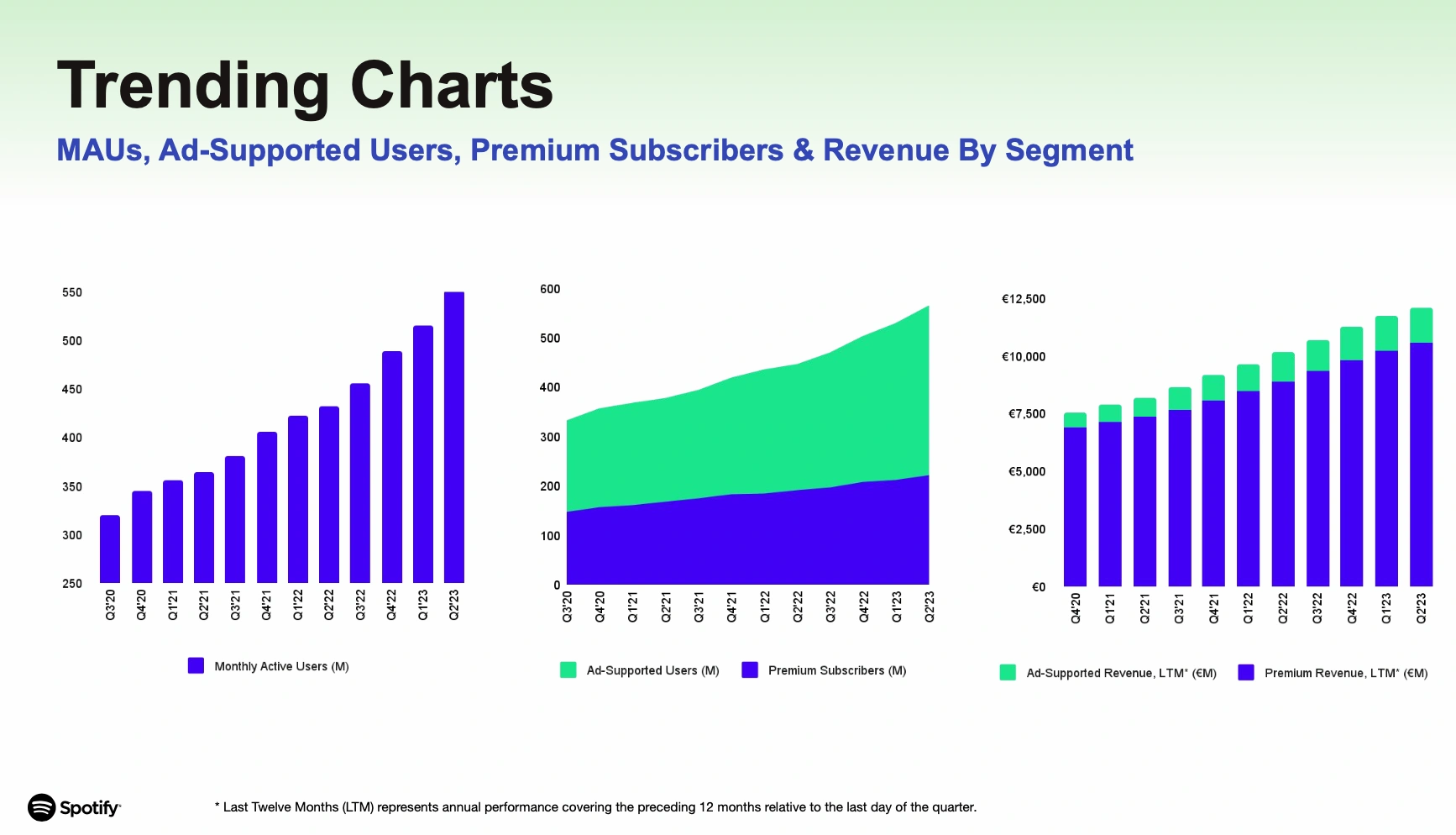 Trending Charts

MAUs, Ad-Supported Users, Premium Subscribers & Revenue By Segment

550
500
450
400
350
300
250

Q3'20 Q4'20 Q1'21 Q2'21 Q3'21 Q4'21 Q1'22 Q2'22 Q3'22 Q4'22 Q1'23 Q2'23

Monthly Active Users (M)

600
500
400
300
200
100
0

Q3'20 Q4'20 Q1'21 Q2'21 Q3'21 Q4'21 Q1'22 Q2'22 Q3'22 Q4'22 Q1'23 Q2'23

Ad-Supported Users (M) Premium Subscribers (M)

€12,500
€10,000
€7,500
€5,000
€2,500
€0

Q4'20 Q1'21 Q2'21 Q3'21 Q4'21 Q1'22 Q2'22 Q3'22 Q4'22 Q1'23 Q2'23

Ad-Supported Revenue, LTM* (€M) Premium Revenue, LTM* (€M)

Spotify

* Last Twelve Months (LTM) represents annual performance covering the preceding 12 months relative to the last day of the quarter.